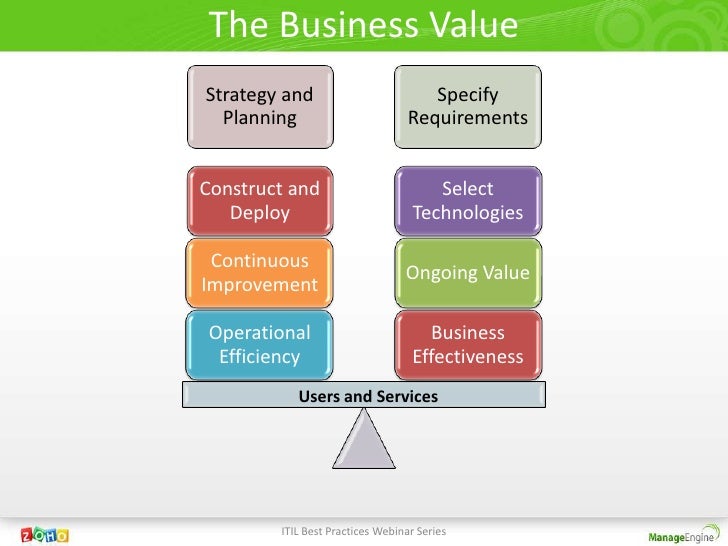 The Business Value

Strategy and Planning

Construct and Deploy

Continuous Improvement

Operational Efficiency

Specify Requirements

Select Technologies

Ongoing Value

Business Effectiveness

Users and Services

ZOHO

ITIL Best Practices Webinar Series

ManageEngine